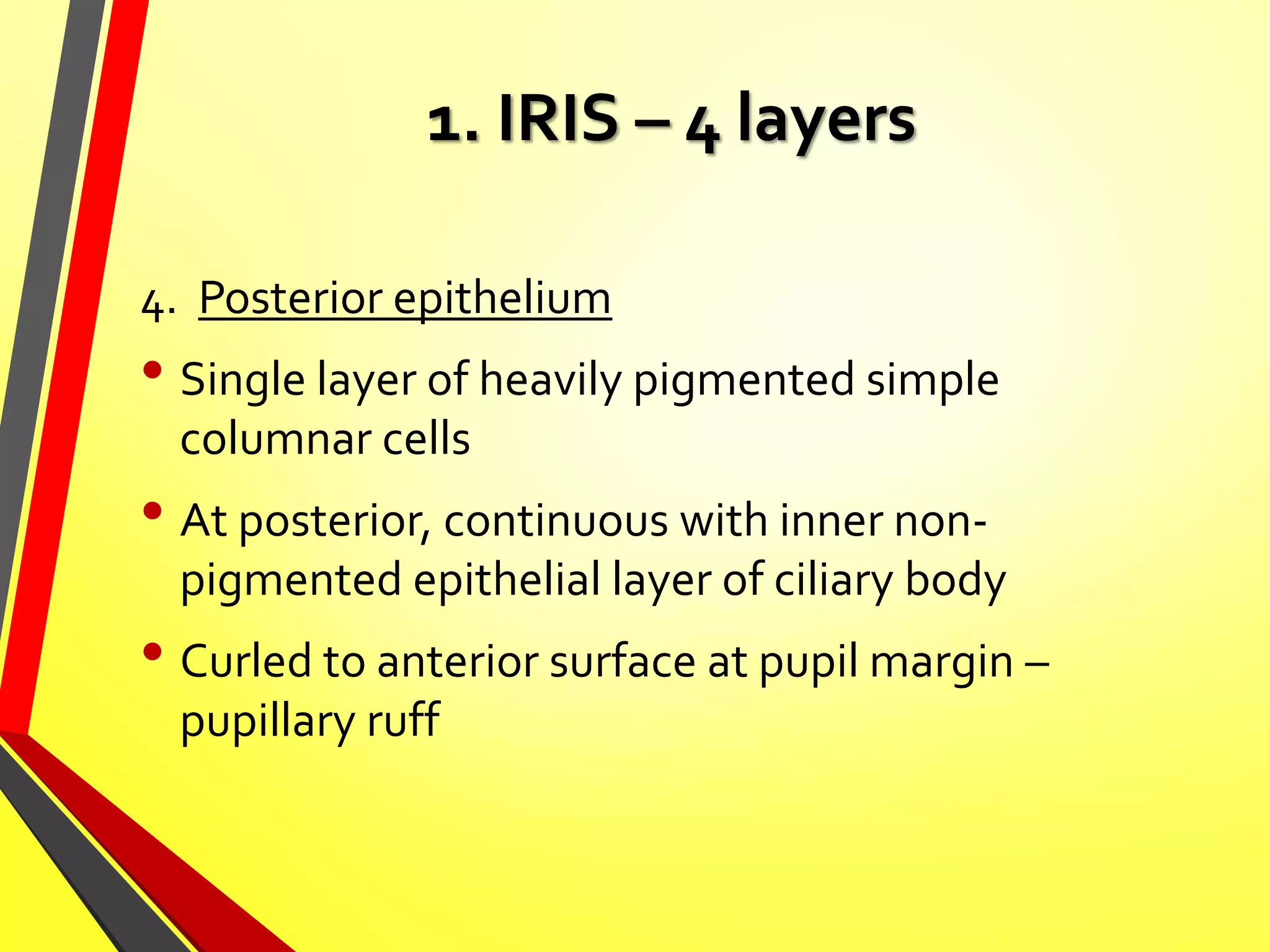 1. IRIS – 4 layers

4. Posterior epithelium

• Single layer of heavily pigmented simple columnar cells

• At posterior, continuous with inner non-pigmented epithelial layer of ciliary body

• Curled to anterior surface at pupil margin – pupillary ruff